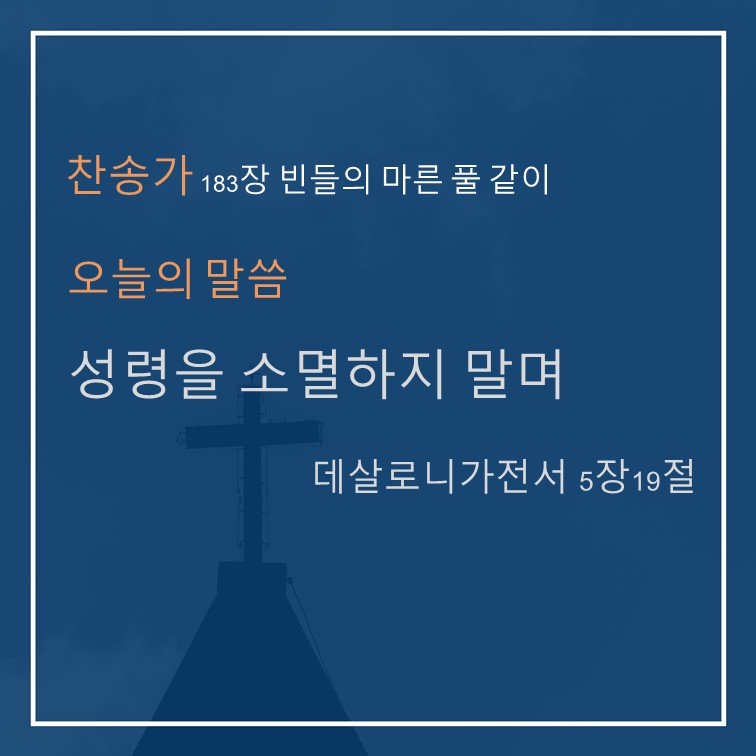 찬송가 183장 빈들의 마른 풀 같이

오늘의 말씀

성령을 소멸하지 말며

데살로니가전서 5장19절